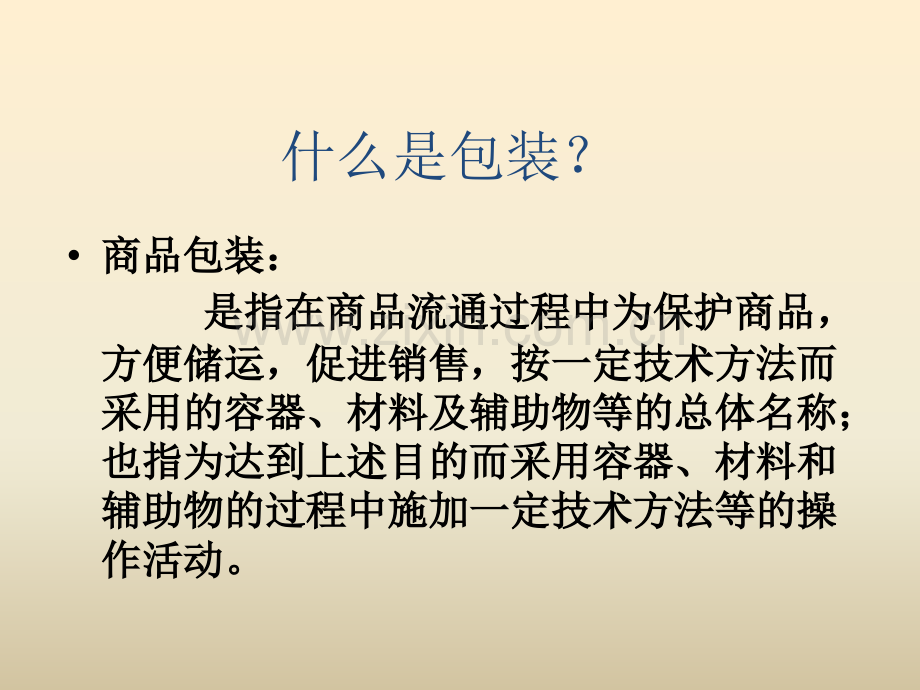 什么是包装？

• 商品包装：

是指在商品流通过程中为保护商品，方便储运，促进销售，按一定技术方法而采用的容器、材料及辅助物等的总体名称；也指为达到上述目的而采用容器、材料和辅助物的过程中施加一定技术方法等的操作活动。

www.zixin.com.cn